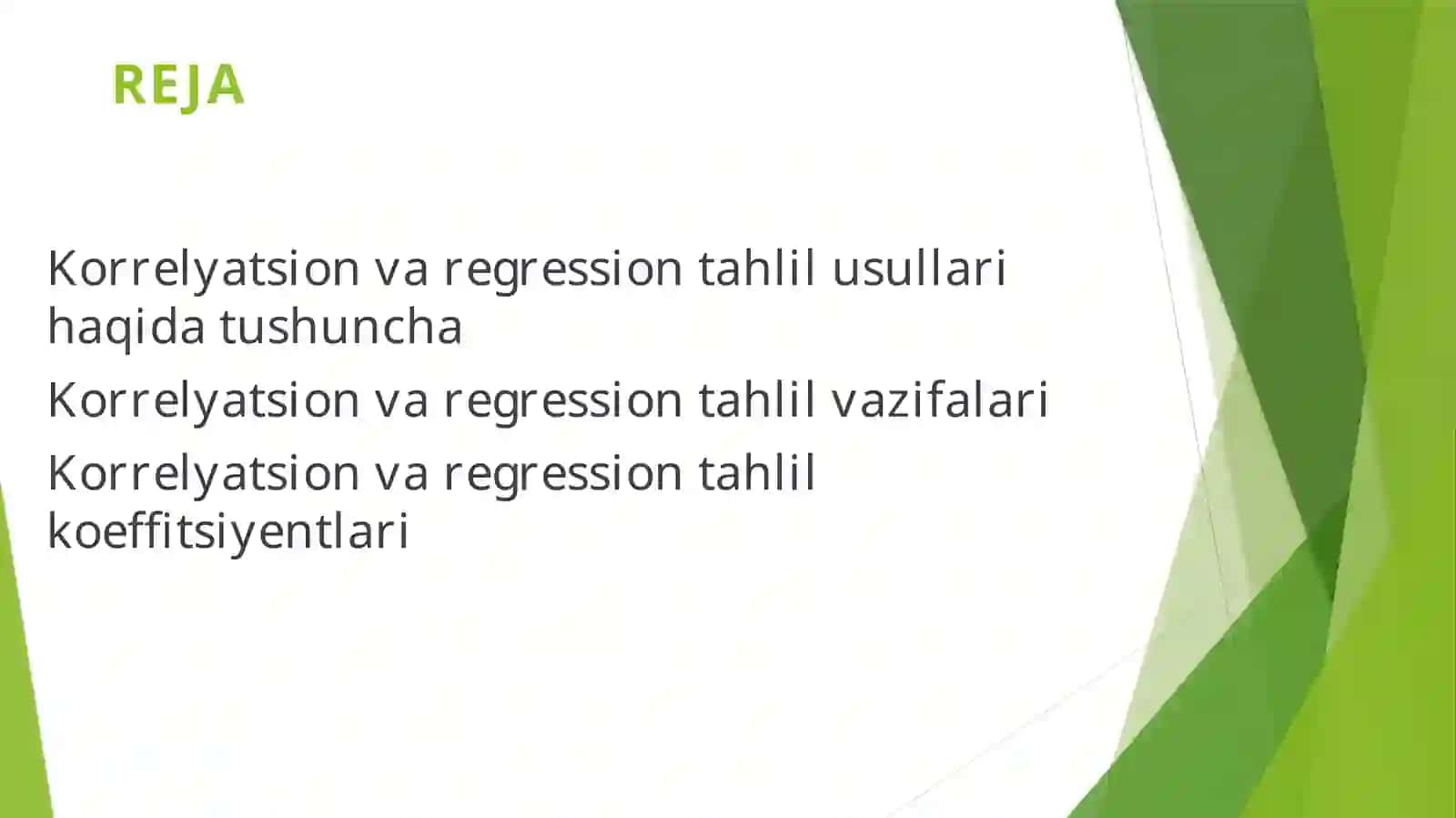 REJA

Korrelyatsion va regression tahlil usullari haqida tushuncha

Korrelyatsion va regression tahlil vazifalari

Korrelyatsion va regression tahlil koeffitsiyentlari